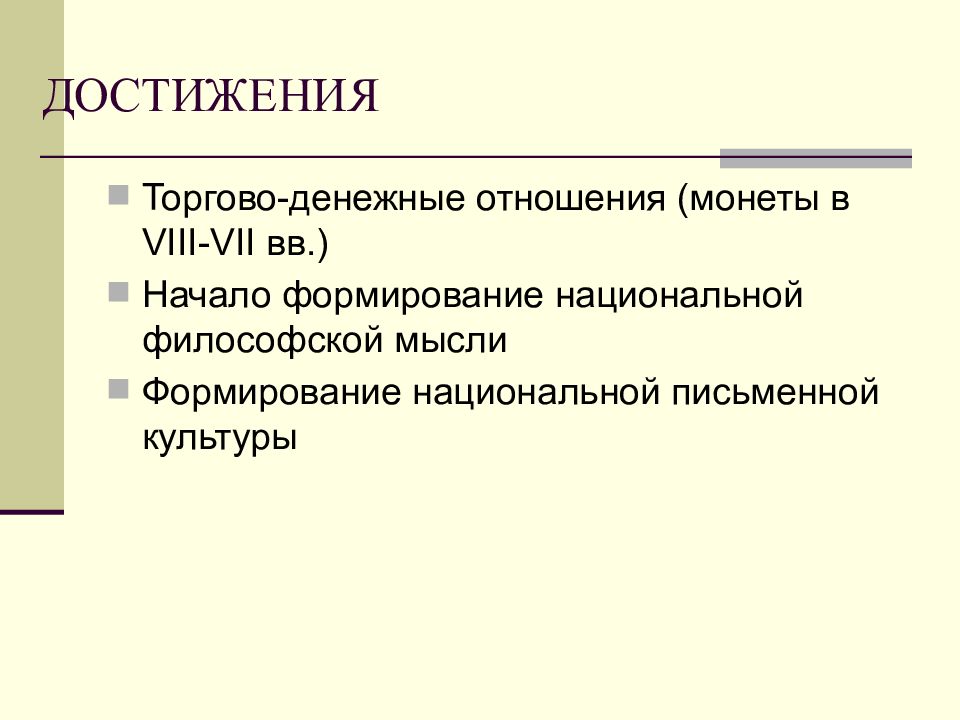 ДОСТИЖЕНИЯ

- Торгово-денежные отношения (монеты в VIII-VII вв.)
- Начало формирование национальной философской мысли
- Формирование национальной письменной культуры